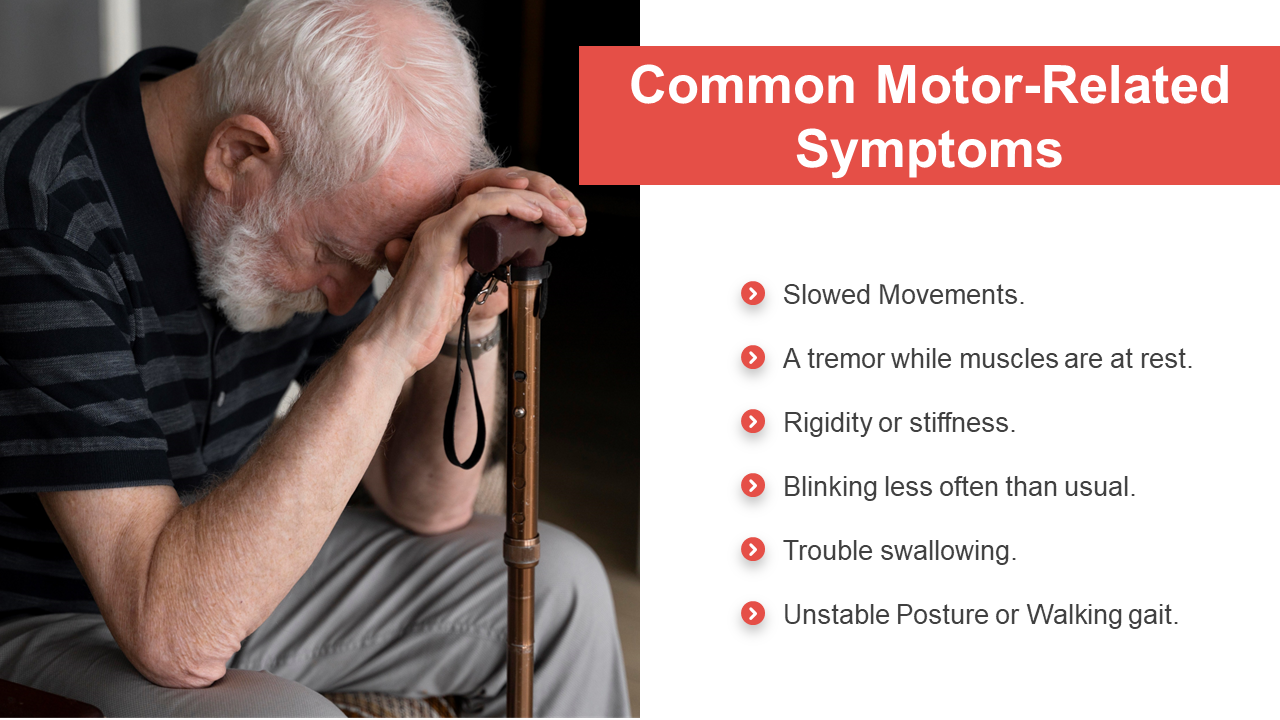 Common Motor-Related Symptoms

Slowed Movements.

A tremor while muscles are at rest.

Rigidity or stiffness.

Blinking less often than usual.

Trouble swallowing.

Unstable Posture or Walking gait.